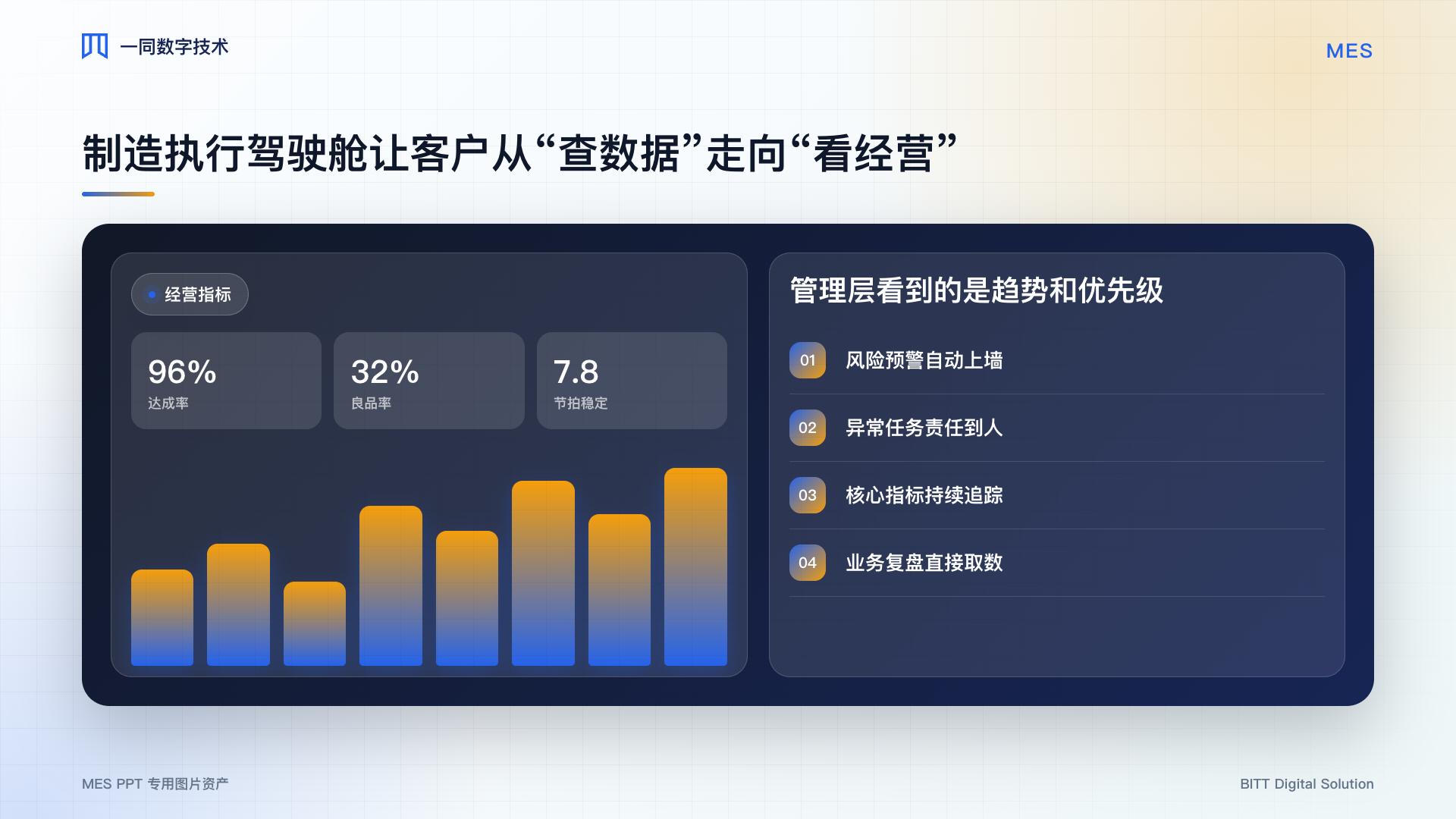 一同数字技术

MES

制造执行驾驶舱让客户从“查数据”走向“看经营”

经营指标

96%
达成率

32%
良品率

7.8
节拍稳定

管理层看到的是趋势和优先级

01 风险预警自动上墙

02 异常任务责任到人

03 核心指标持续追踪

04 业务复盘直接取数

MES PPT 专用图片资产

BITT Digital Solution